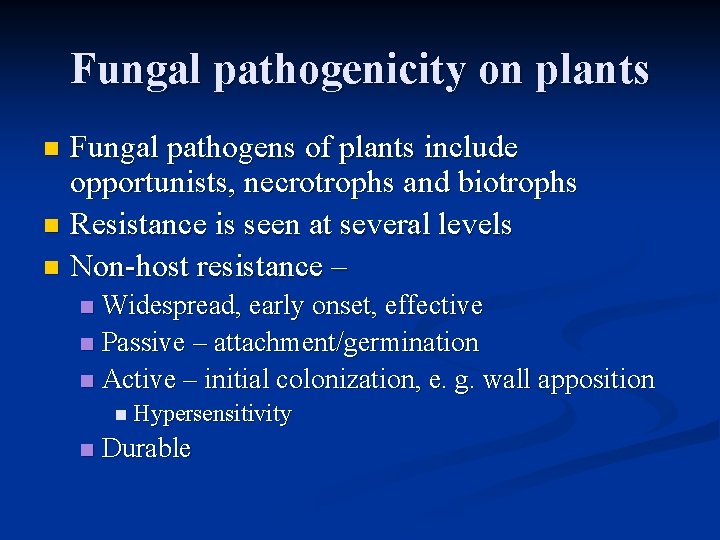 Fungal pathogenicity on plants

- Fungal pathogens of plants include opportunists, necrotrophs and biotrophs
- Resistance is seen at several levels
- Non-host resistance –
  - Widespread, early onset, effective
  - Passive – attachment/germination
  - Active – initial colonization, e. g. wall apposition
    - Hypersensitivity
  - Durable